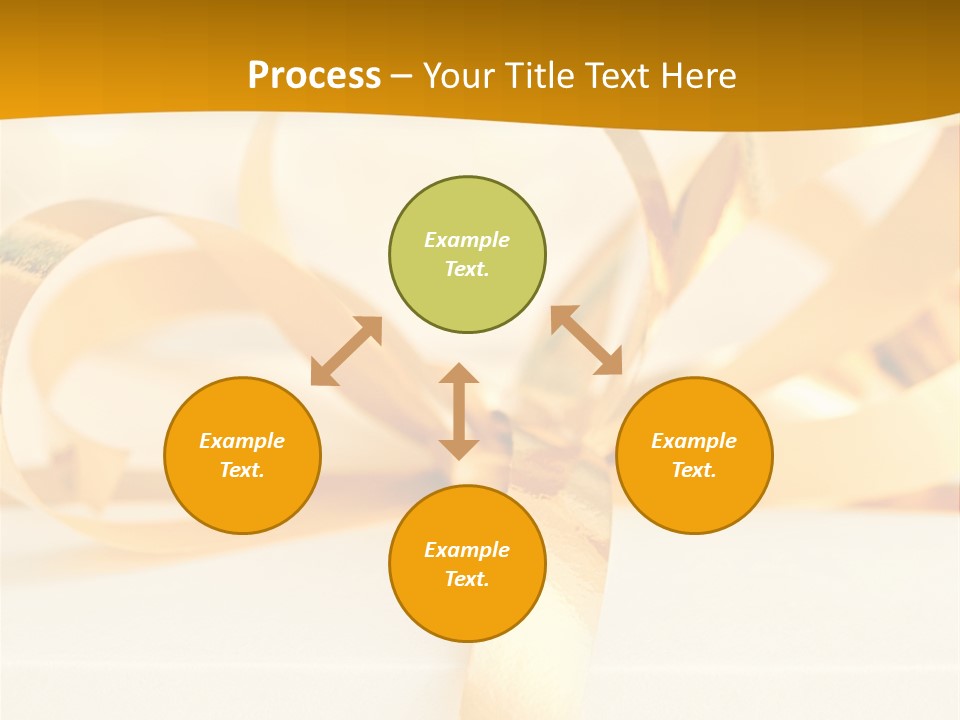 Process – Your Title Text Here

Example Text.

Example Text.

Example Text.

Example Text.